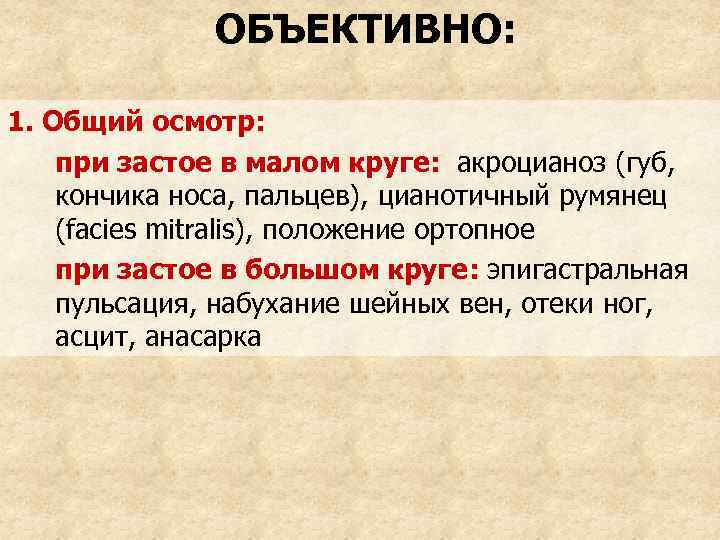 ОБЪЕКТИВНО:

1. Общий осмотр:

при застое в малом круге: акроцианоз (губ, кончика носа, пальцев), цианотичный румянец (facies mitralis), положение ортопное

при застое в большом круге: эпигастральная пульсация, набухание шейных вен, отеки ног, асцит, анасарка